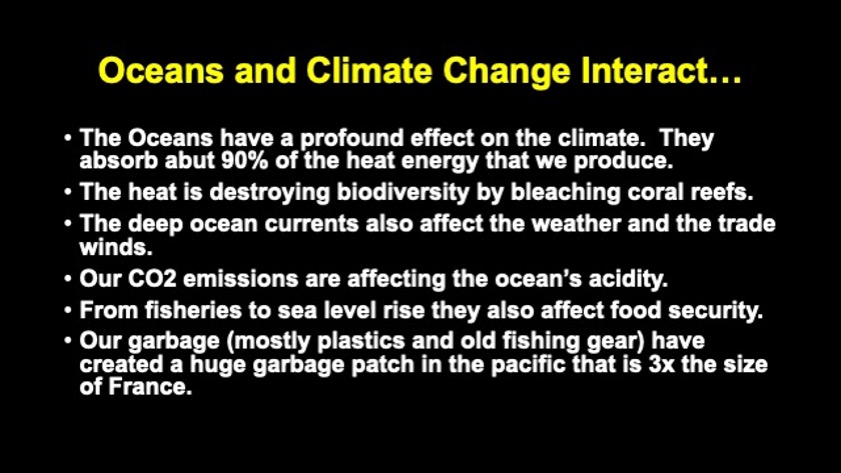 Oceans and Climate Change Interact…

• The Oceans have a profound effect on the climate. They absorb abut 90% of the heat energy that we produce.

• The heat is destroying biodiversity by bleaching coral reefs.

• The deep ocean currents also affect the weather and the trade winds.

• Our CO2 emissions are affecting the ocean's acidity.

• From fisheries to sea level rise they also affect food security.

• Our garbage (mostly plastics and old fishing gear) have created a huge garbage patch in the pacific that is 3x the size of France.